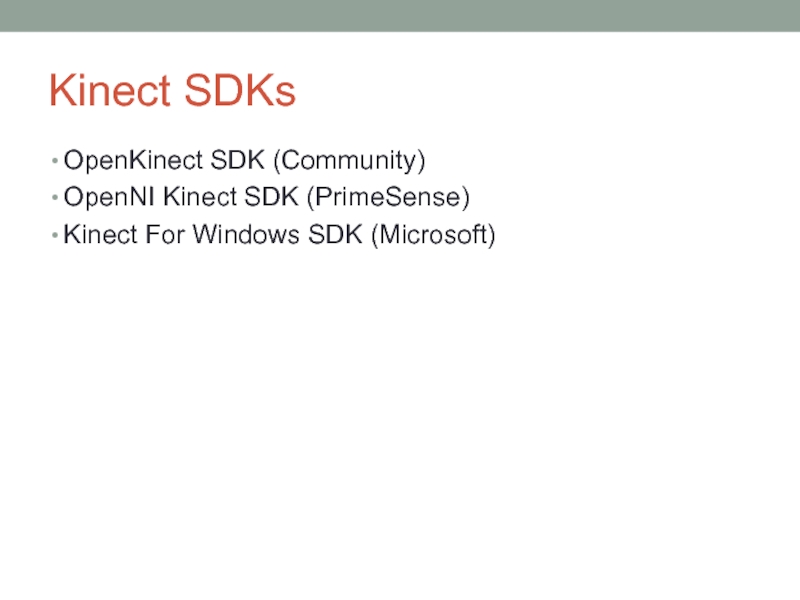 Kinect SDKs

• OpenKinect SDK (Community)
• OpenNI Kinect SDK (PrimeSense)
• Kinect For Windows SDK (Microsoft)